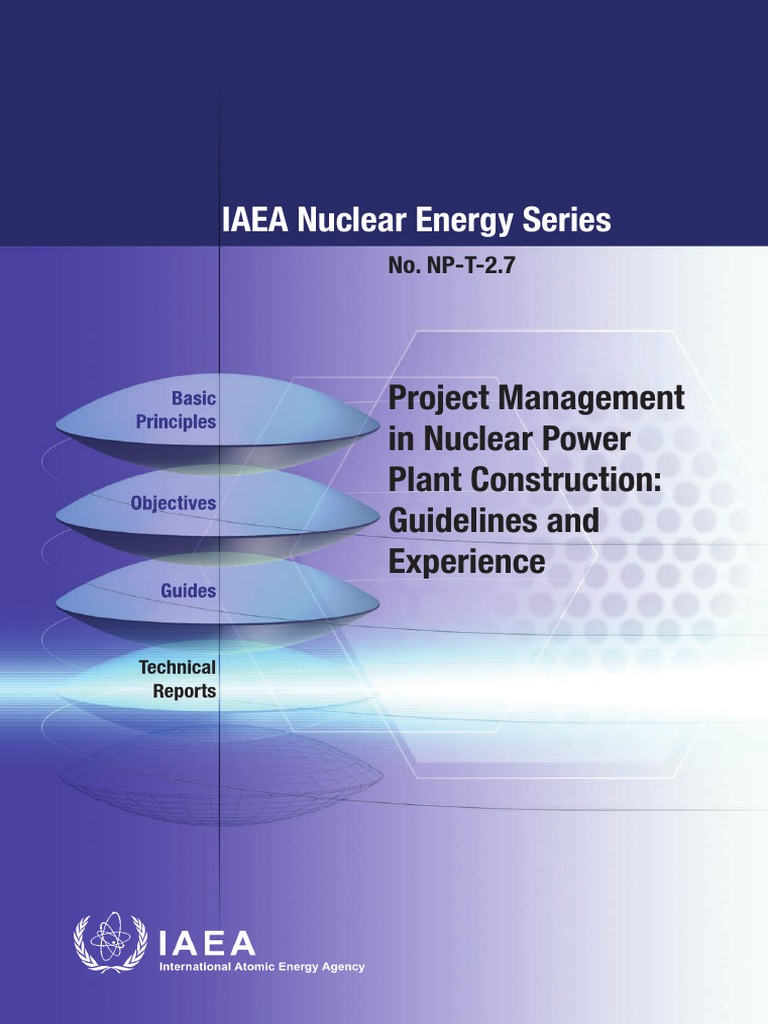 IAEA Nuclear Energy Series

No. NP-T-2.7

Basic Principles

Objectives

Guides

Technical Reports

Project Management in Nuclear Power Plant Construction: Guidelines and Experience

IAEA

International Atomic Energy Agency